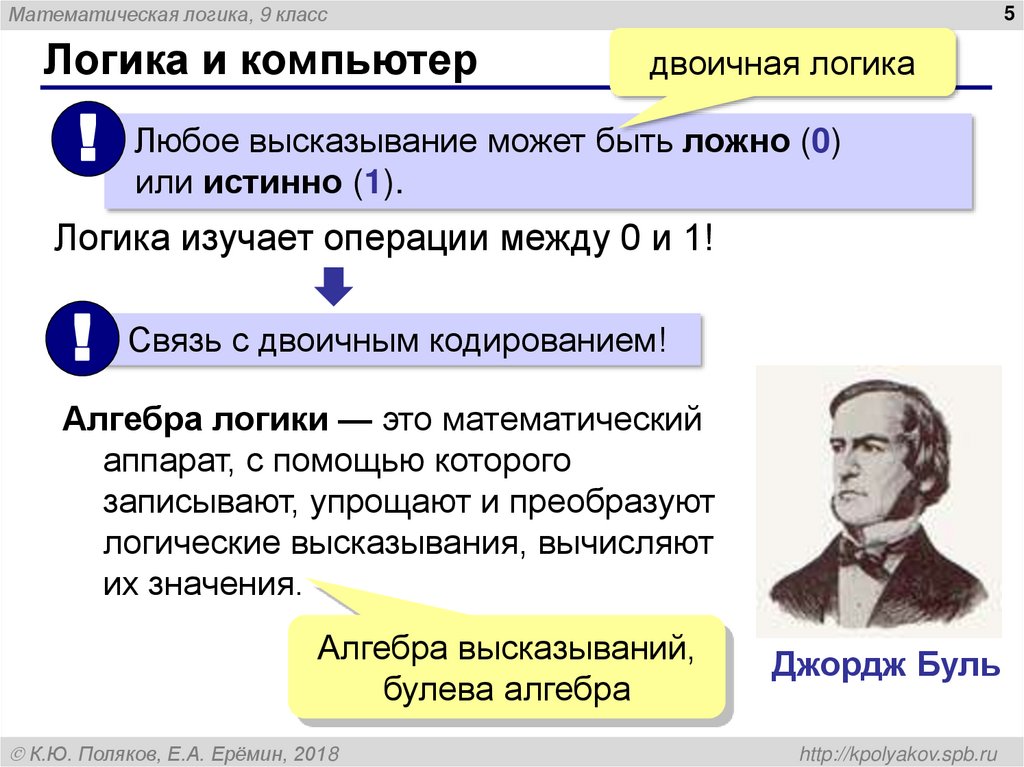 Математическая логика, 9 класс

5

Логика и компьютер

двоичная логика

!

Любое высказывание может быть ложно (0) или истинно (1).

Логика изучает операции между 0 и 1!

!

Связь с двоичным кодированием!

Алгебра логики — это математический аппарат, с помощью которого записывают, упрощают и преобразуют логические высказывания, вычисляют их значения.

Алгебра высказываний, булева алгебра

Джордж Буль

© К.Ю. Поляков, Е.А. Ерёмин, 2018

http://kpolyakov.spb.ru